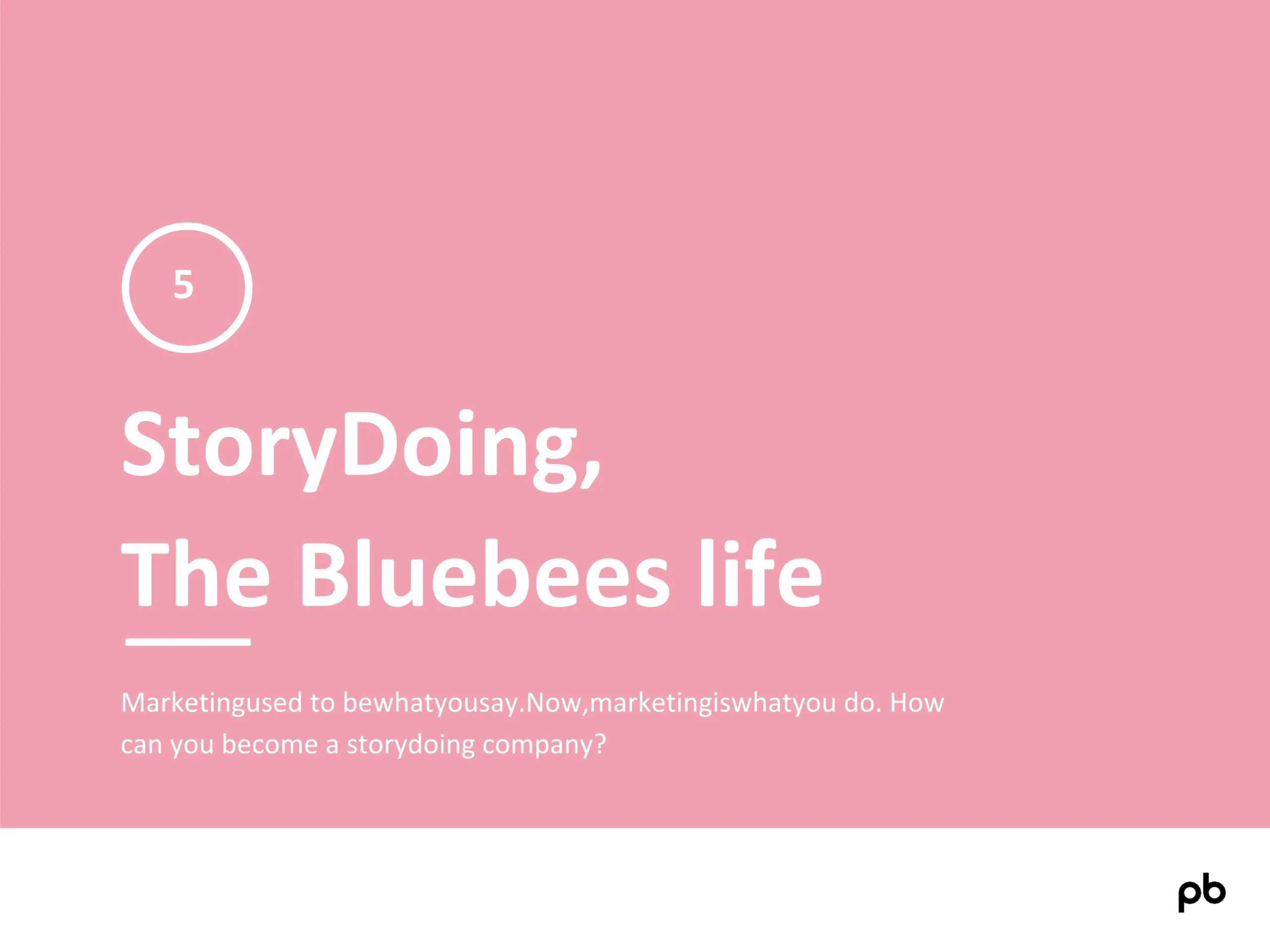 5

StoryDoing,
The Bluebees life

Marketingused to bewhatyousay.Now,marketingiswhatyou do. How can you become a storydoing company?

pb